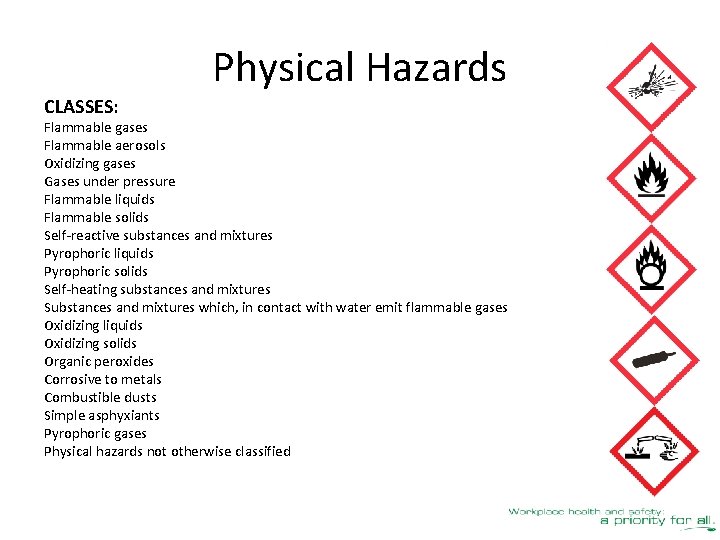 Physical Hazards

CLASSES:
Flammable gases
Flammable aerosols
Oxidizing gases
Gases under pressure
Flammable liquids
Flammable solids
Self-reactive substances and mixtures
Pyrophoric liquids
Pyrophoric solids
Self-heating substances and mixtures
Substances and mixtures which, in contact with water emit flammable gases
Oxidizing liquids
Oxidizing solids
Organic peroxides
Corrosive to metals
Combustible dusts
Simple asphyxiants
Pyrophoric gases
Physical hazards not otherwise classified

Workplace health and safety:
a priority for all.